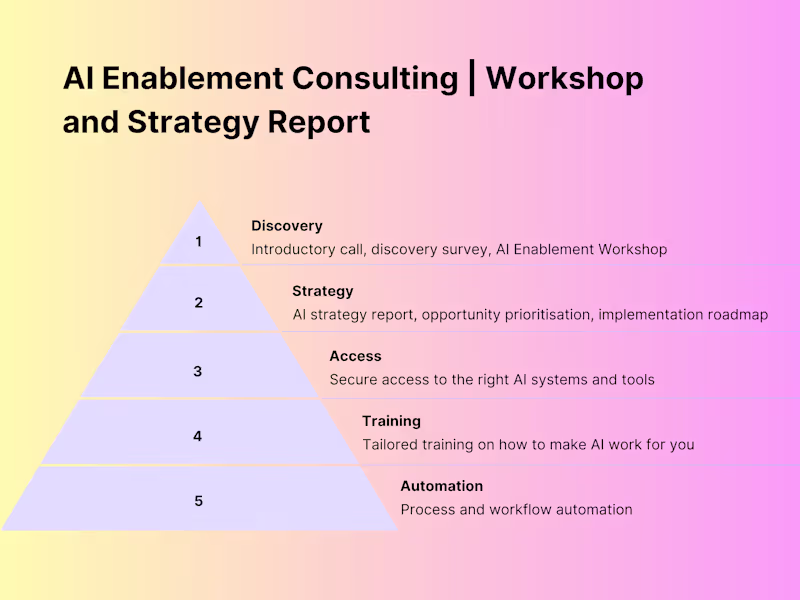 AI Enablement Consulting | Workshop and Strategy Report

1

Discovery
Introductory call, discovery survey, AI Enablement Workshop

2

Strategy
AI strategy report, opportunity prioritisation, implementation roadmap

3

Access
Secure access to the right AI systems and tools

4

Training
Tailored training on how to make AI work for you

5

Automation
Process and workflow automation